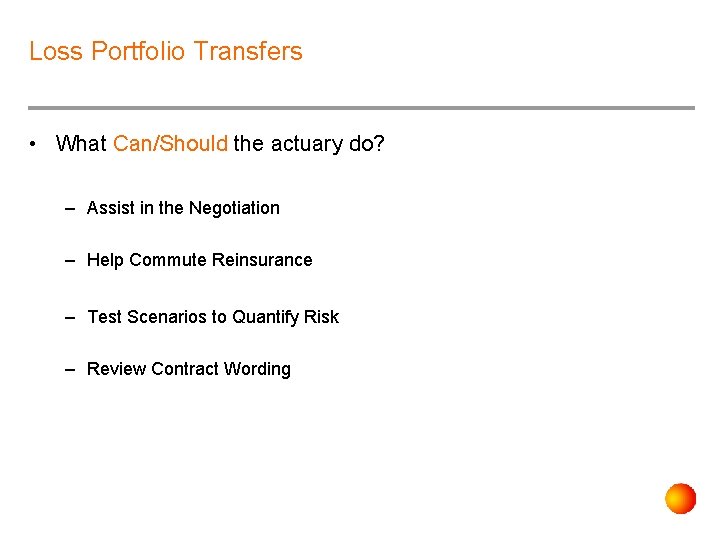 Loss Portfolio Transfers

• What Can/Should the actuary do?

– Assist in the Negotiation

– Help Commute Reinsurance

– Test Scenarios to Quantify Risk

– Review Contract Wording